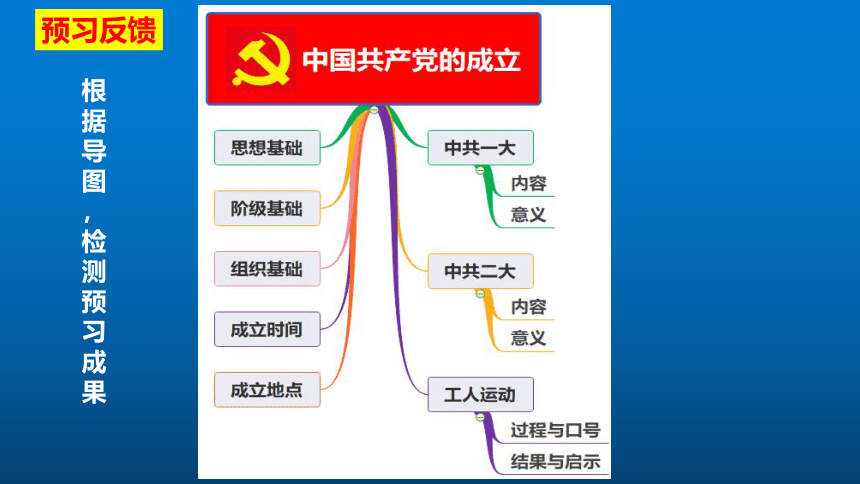 预习反馈

根据导图，检测预习成果

中国共产党的成立

思想基础

阶级基础

组织基础

成立时间

成立地点

中共一大
内容
意义

中共二大
内容
意义

工人运动
过程与口号
结果与启示